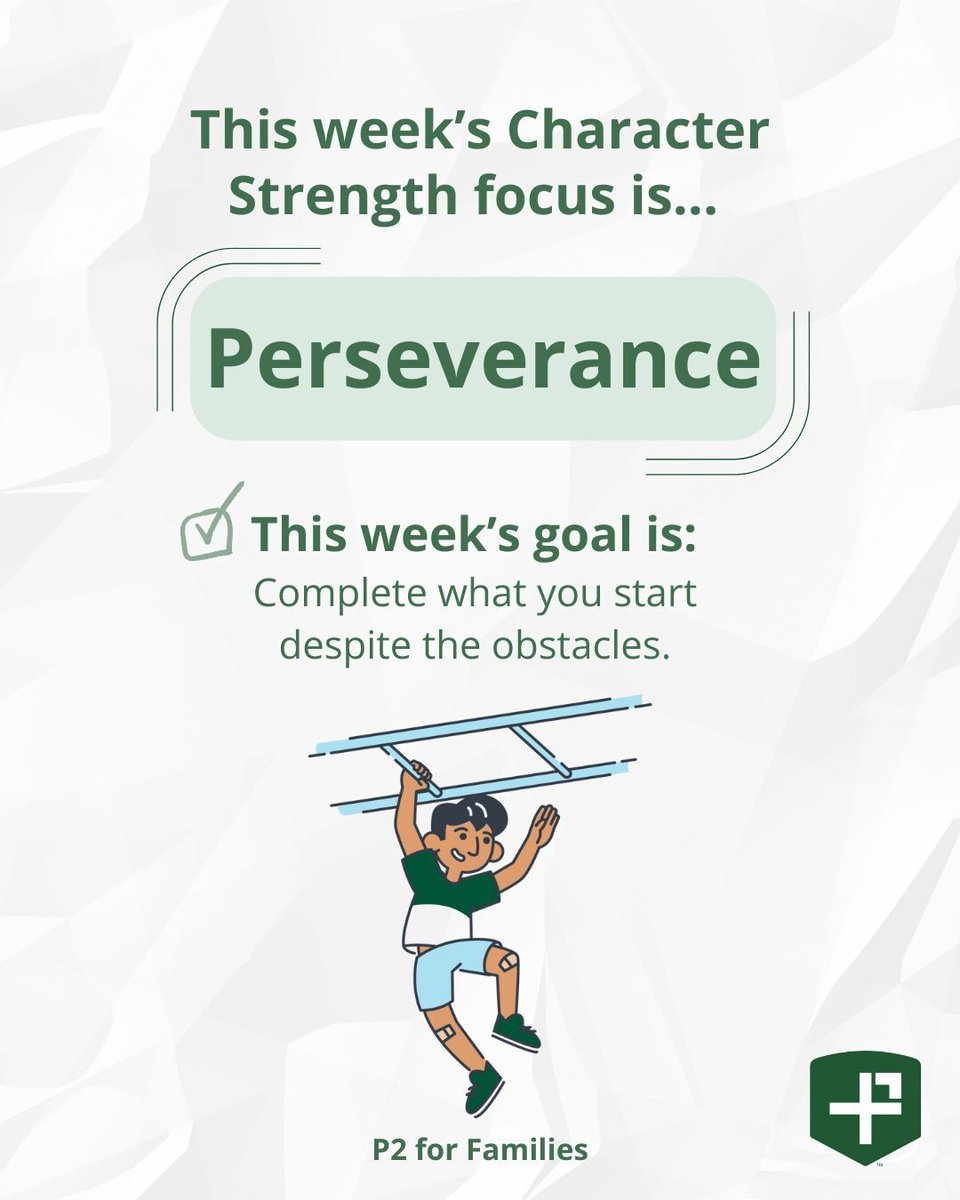 This week's Character Strength focus is...

Perseverance

This week's goal is:
Complete what you start despite the obstacles.

P2 for Families